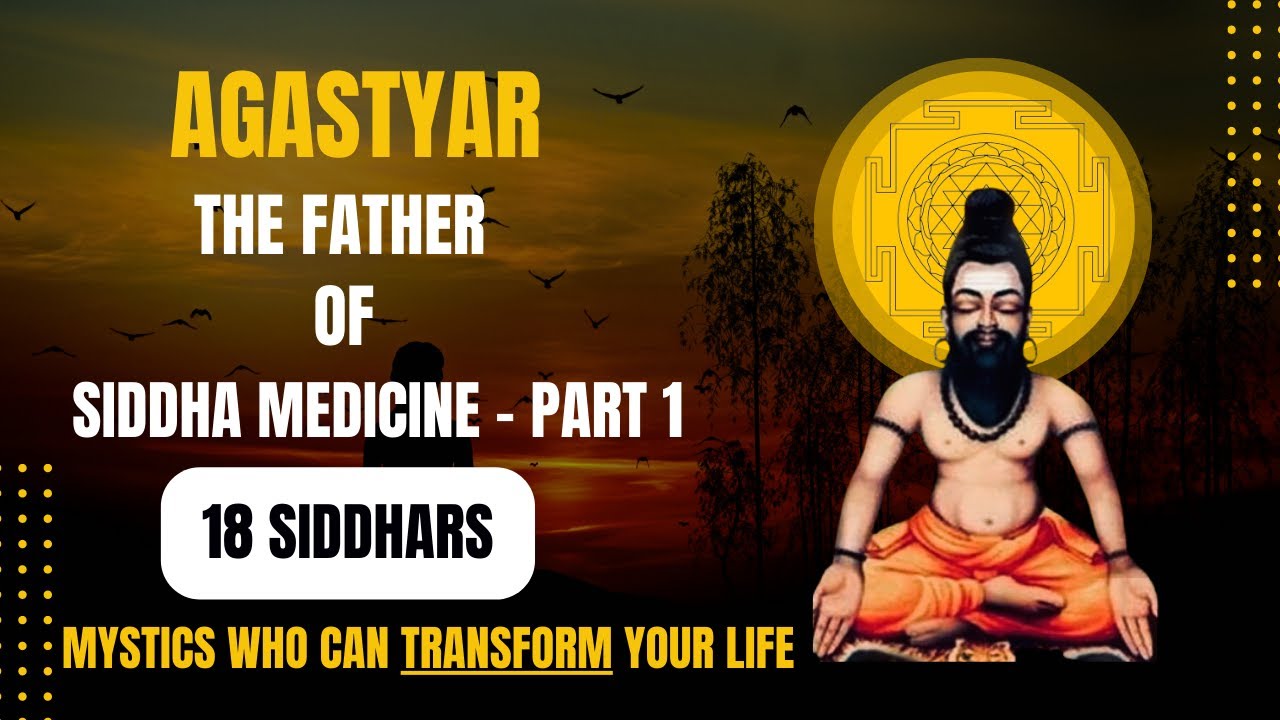 AGASTYAR
THE FATHER
OF
SIDDHA MEDICINE - PART 1

18 SIDDHARS

MYSTICS WHO CAN TRANSFORM YOUR LIFE